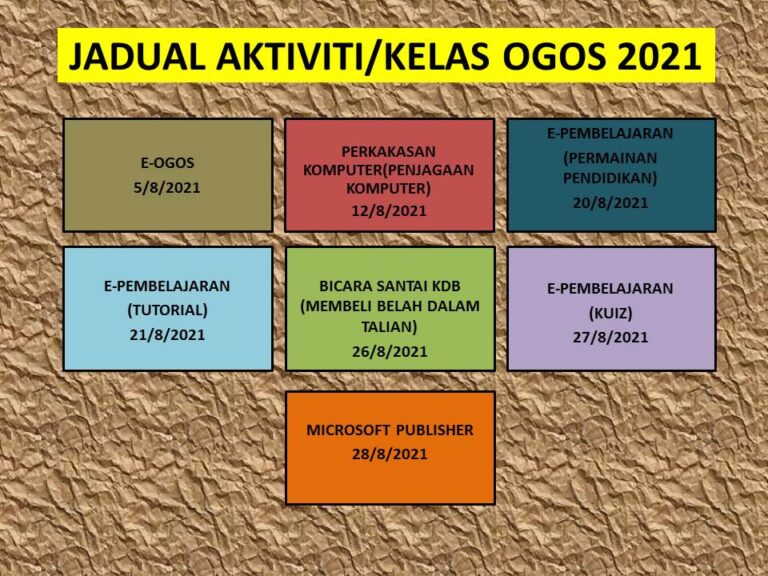 JADUAL AKTIVITI/KELAS OGOS 2021

E-OGOS
5/8/2021

PERKAKASAN KOMPUTER(PENJAGAAN KOMPUTER)
12/8/2021

E-PEMBELAJARAN
(PERMAINAN PENDIDIKAN)
20/8/2021

E-PEMBELAJARAN
(TUTORIAL)
21/8/2021

BICARA SANTAI KDB
(MEMBELI BELAH DALAM TALIAN)
26/8/2021

E-PEMBELAJARAN
(KUIZ)
27/8/2021

MICROSOFT PUBLISHER
28/8/2021